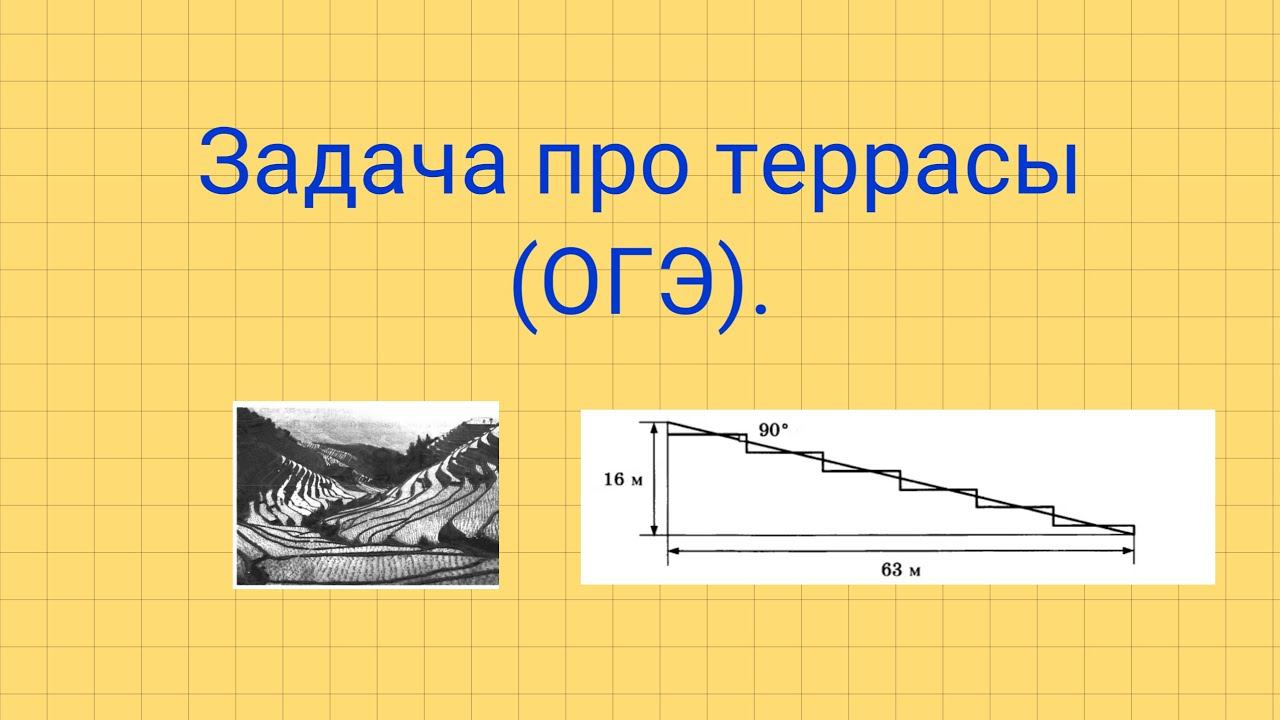 Задача про террасы (ОГЭ).

90°

16 м

63 м